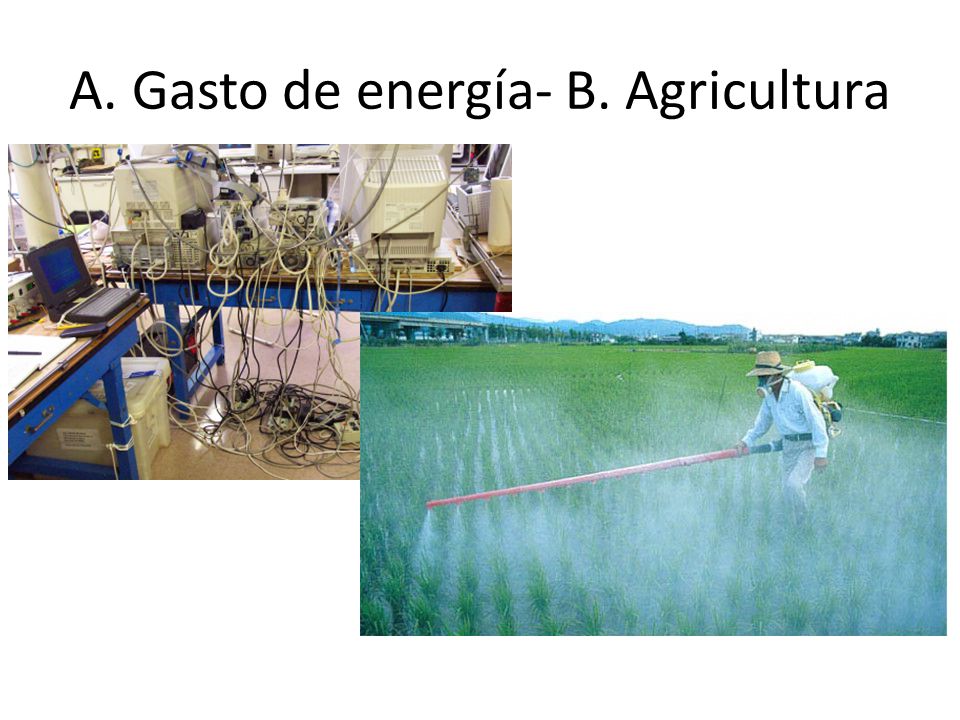 A. Gasto de energía- B. Agricultura